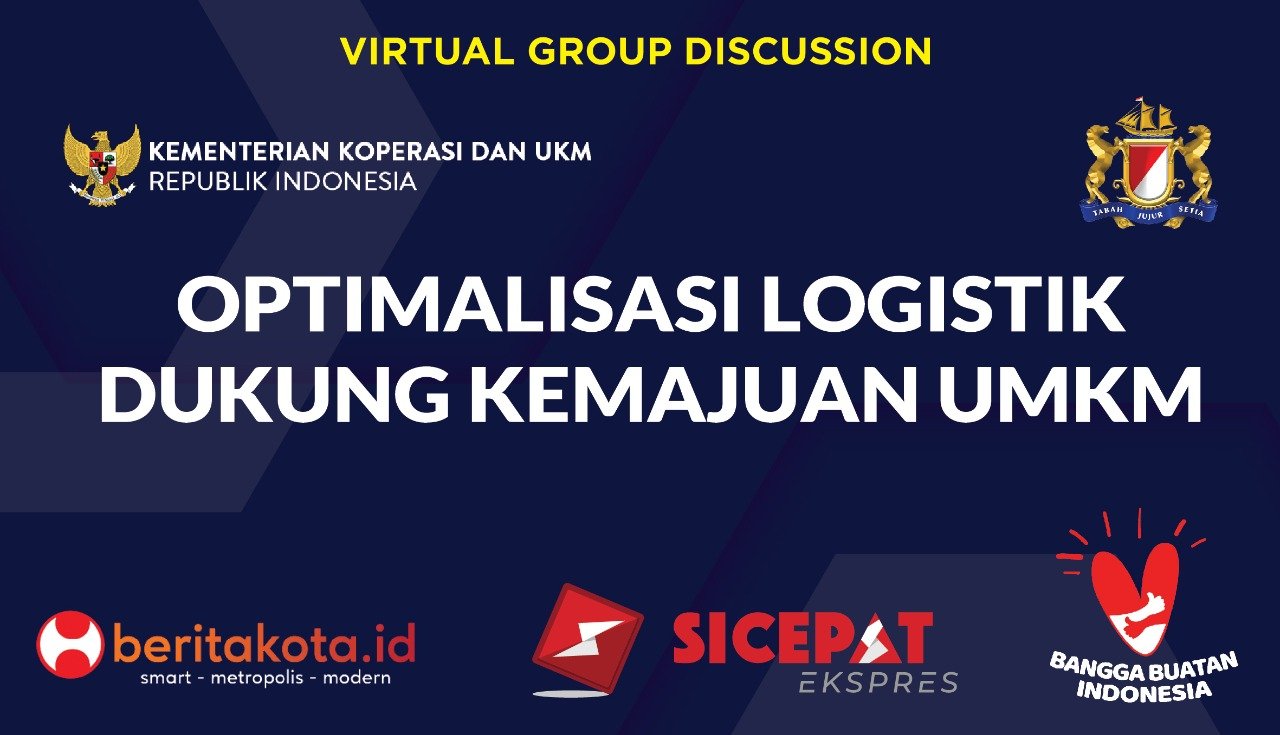 VIRTUAL GROUP DISCUSSION

KEMENTERIAN KOPERASI DAN UKM
REPUBLIK INDONESIA

TABAH JUJUR SETIA

OPTIMALISASI LOGISTIK
DUKUNG KEMAJUAN UMKM

beritakota.id
smart - metropolis - modern

SICEPAT
EKSPRES

BANGGA BUATAN
INDONESIA